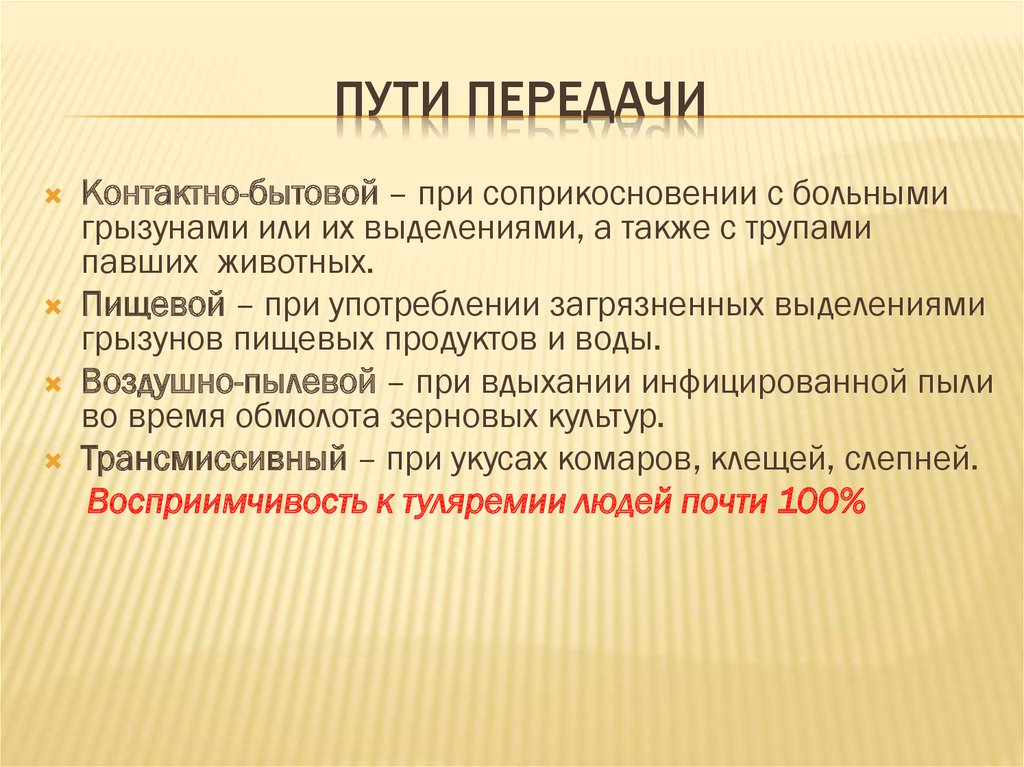 ПУТИ ПЕРЕДАЧИ

Контактно-бытовой – при соприкосновении с больными грызунами или их выделениями, а также с трупами павших животных.

Пищевой – при употреблении загрязненных выделениями грызунов пищевых продуктов и воды.

Воздушно-пылевой – при вдыхании инфицированной пыли во время обмолота зерновых культур.

Трансмиссивный – при укусах комаров, клещей, слепней.

Восприимчивость к туляремии людей почти 100%